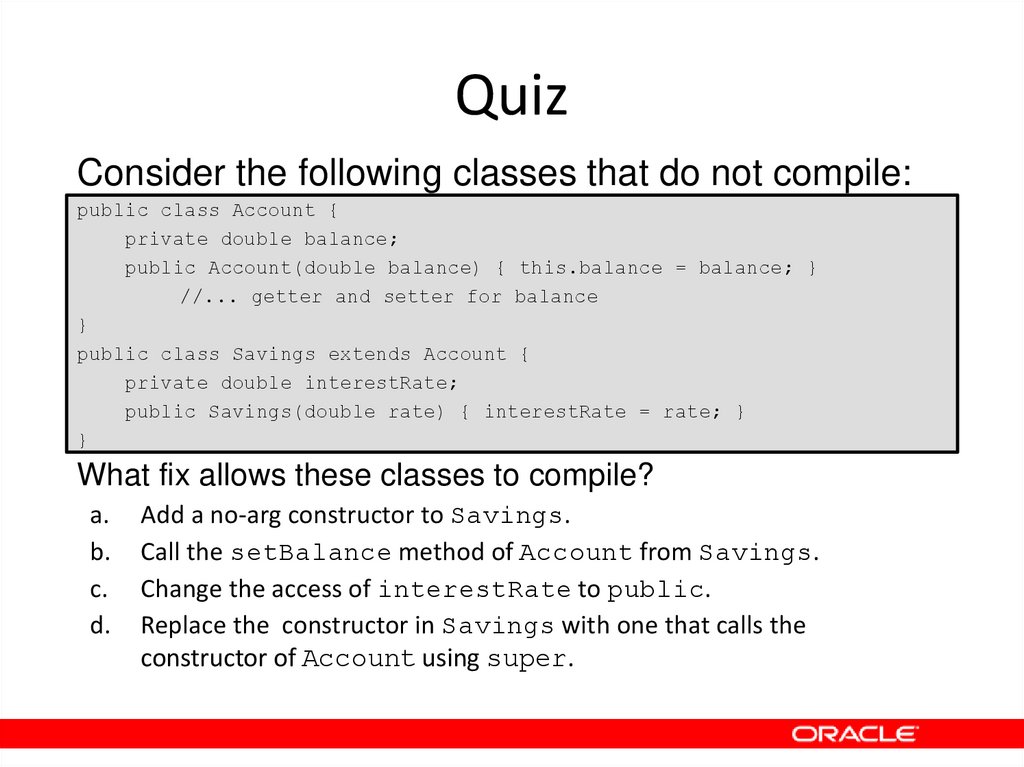 Quiz

Consider the following classes that do not compile:

public class Account {
    private double balance;
    public Account(double balance) { this.balance = balance; }
        //... getter and setter for balance
}
public class Savings extends Account {
    private double interestRate;
    public Savings(double rate) { interestRate = rate; }
}

What fix allows these classes to compile?

a. Add a no-arg constructor to Savings.
b. Call the setBalance method of Account from Savings.
c. Change the access of interestRate to public.
d. Replace the constructor in Savings with one that calls the constructor of Account using super.

ORACLE